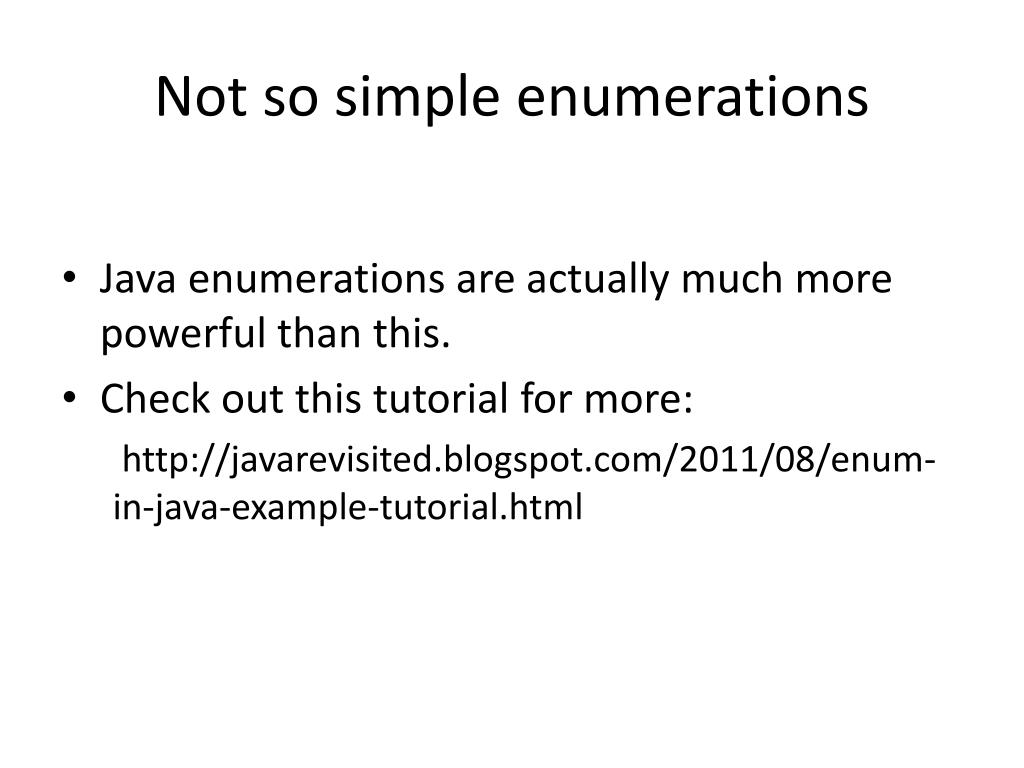 Not so simple enumerations

• Java enumerations are actually much more powerful than this.
• Check out this tutorial for more:
http://javarevisited.blogspot.com/2011/08/enum-in-java-example-tutorial.html